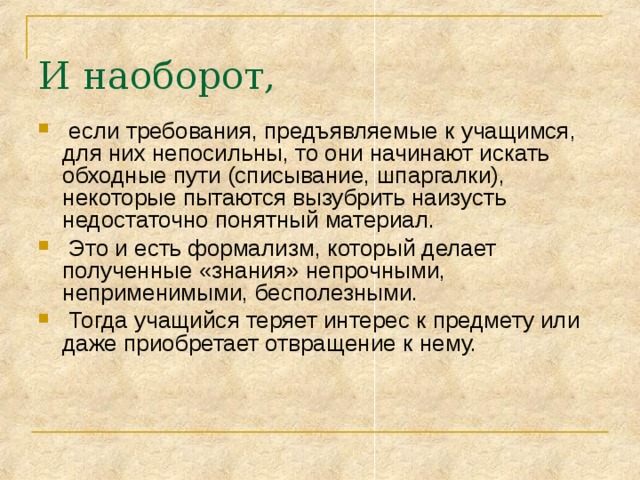 И наоборот,

- если требования, предъявляемые к учащимся, для них непосильны, то они начинают искать обходные пути (списывание, шпаргалки), некоторые пытаются вызубрить наизусть недостаточно понятный материал.
- Это и есть формализм, который делает полученные «знания» непрочными, неприменимыми, бесполезными.
- Тогда учащийся теряет интерес к предмету или даже приобретает отвращение к нему.